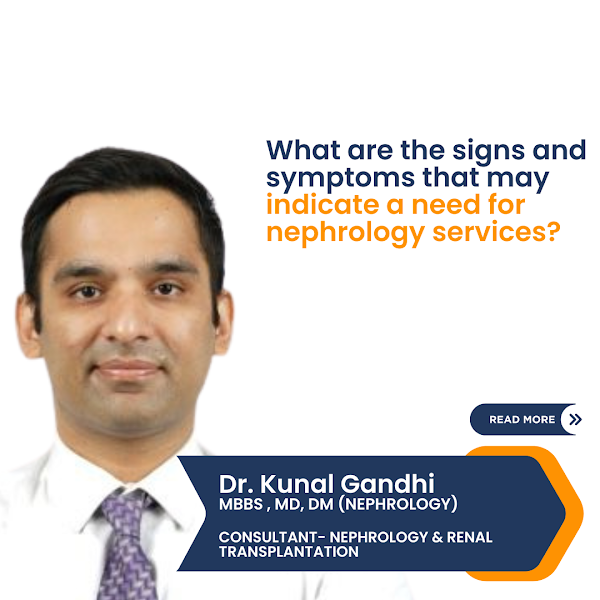 What are the signs and symptoms that may indicate a need for nephrology services?

READ MORE

Dr. Kunal Gandhi
MBBS , MD, DM (NEPHROLOGY)

CONSULTANT- NEPHROLOGY & RENAL TRANSPLANTATION